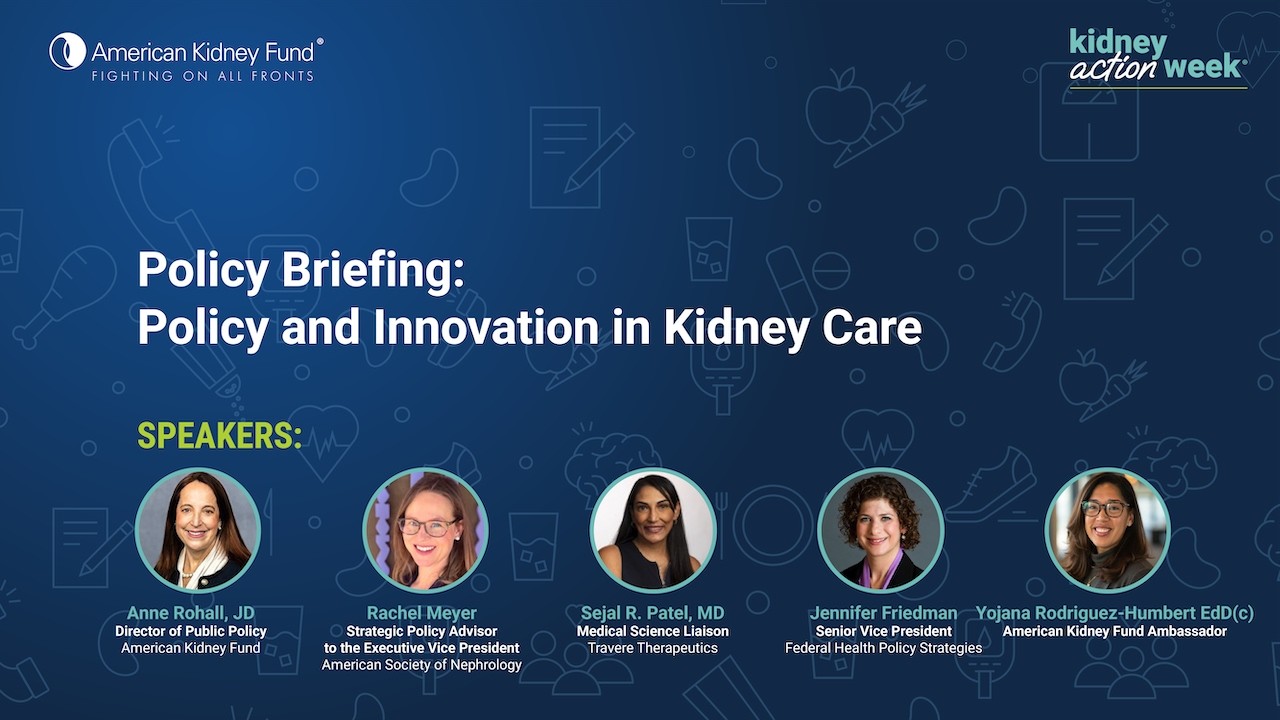 American Kidney Fund®
FIGHTING ON ALL FRONTS

kidney action week®

Policy Briefing:
Policy and Innovation in Kidney Care

SPEAKERS:

Anne Rohall, JD
Director of Public Policy
American Kidney Fund

Rachel Meyer
Strategic Policy Advisor to the Executive Vice President
American Society of Nephrology

Sejal R. Patel, MD
Medical Science Liaison
Travere Therapeutics

Jennifer Friedman
Senior Vice President
Federal Health Policy Strategies

Yojana Rodriguez-Humbert EdD(c)
American Kidney Fund Ambassador